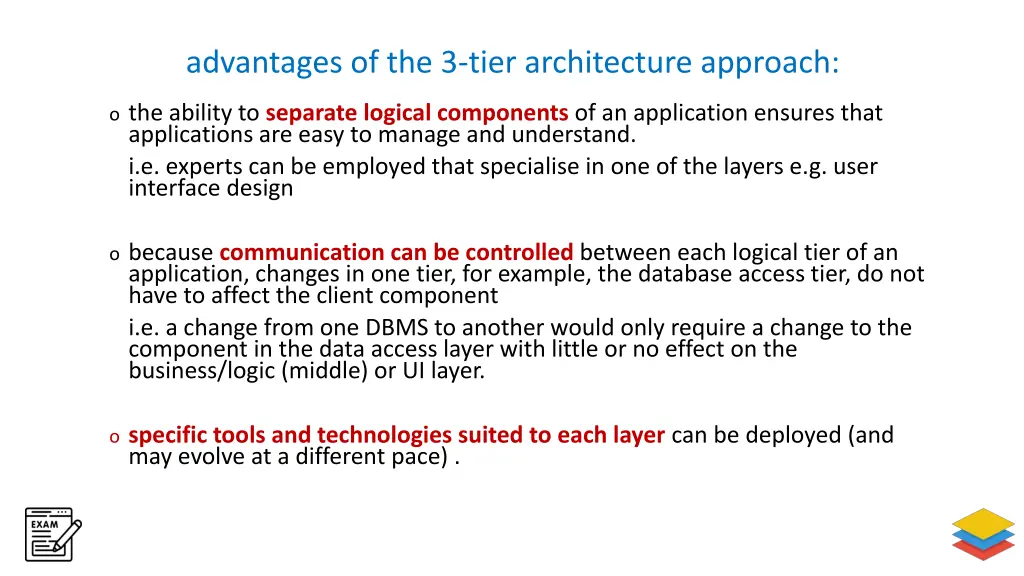 advantages of the 3-tier architecture approach:

o the ability to separate logical components of an application ensures that applications are easy to manage and understand.
i.e. experts can be employed that specialise in one of the layers e.g. user interface design

o because communication can be controlled between each logical tier of an application, changes in one tier, for example, the database access tier, do not have to affect the client component
i.e. a change from one DBMS to another would only require a change to the component in the data access layer with little or no effect on the business/logic (middle) or UI layer.

o specific tools and technologies suited to each layer can be deployed (and may evolve at a different pace) .

EXAM